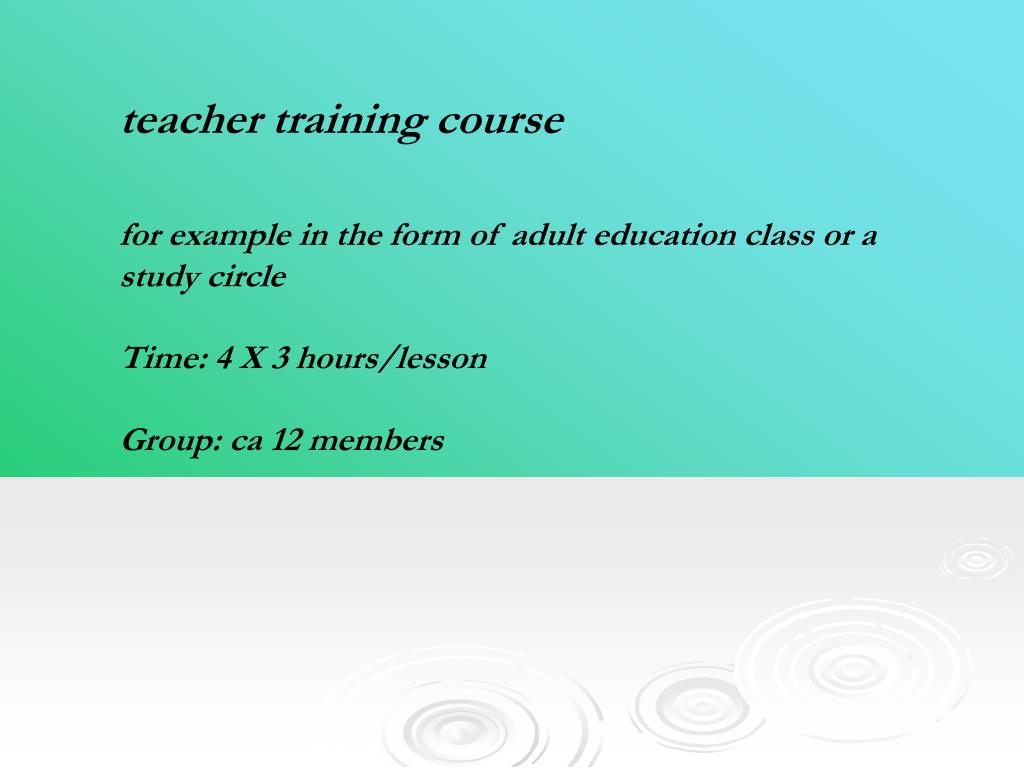 teacher training course

for example in the form of adult education class or a study circle

Time: 4 X 3 hours/lesson

Group: ca 12 members